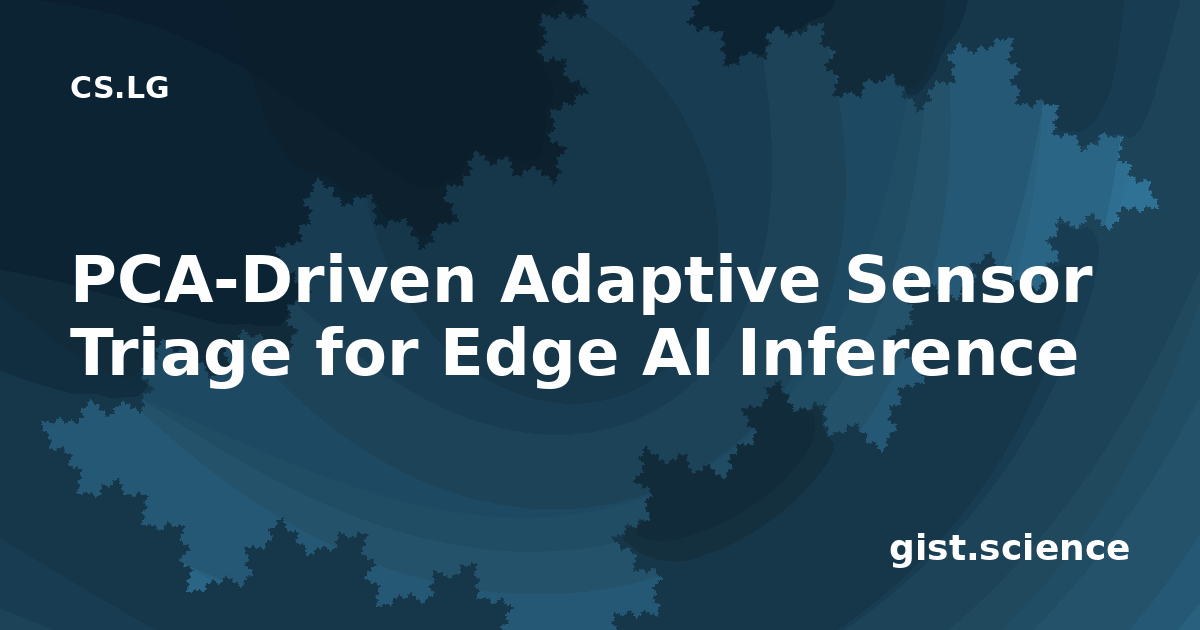 CS.LG

PCA-Driven Adaptive Sensor Triage for Edge AI Inference

gist.science